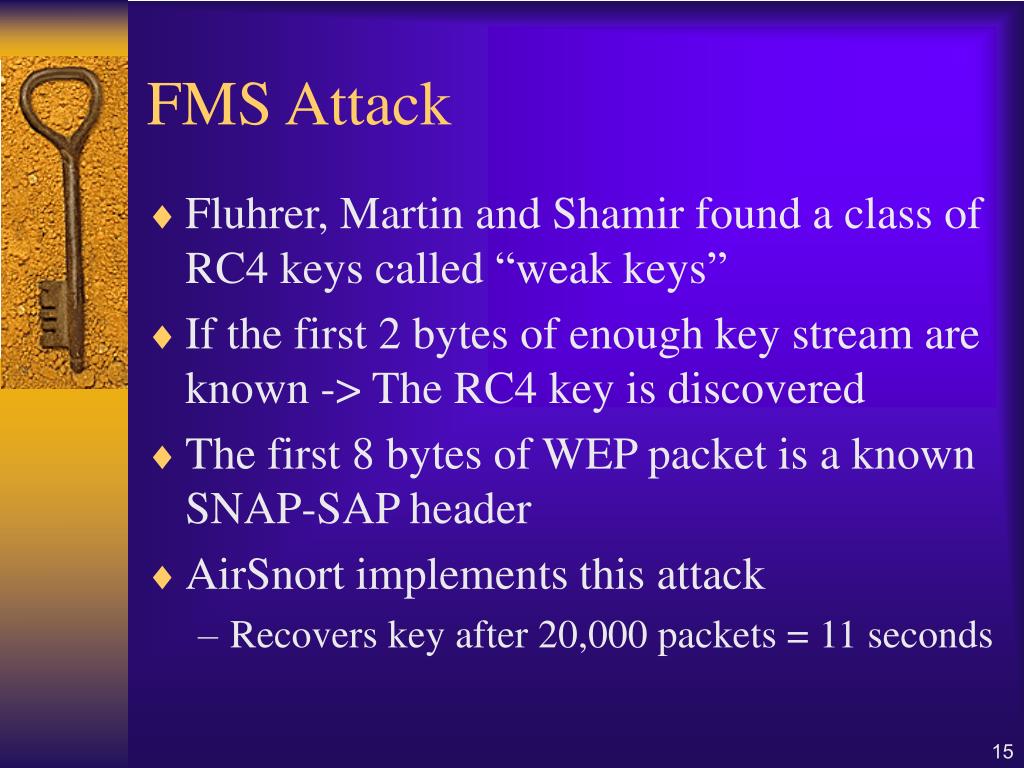 FMS Attack

♦ Fluhrer, Martin and Shamir found a class of RC4 keys called “weak keys”

♦ If the first 2 bytes of enough key stream are known -> The RC4 key is discovered

♦ The first 8 bytes of WEP packet is a known SNAP-SAP header

♦ AirSnort implements this attack

– Recovers key after 20,000 packets = 11 seconds

15